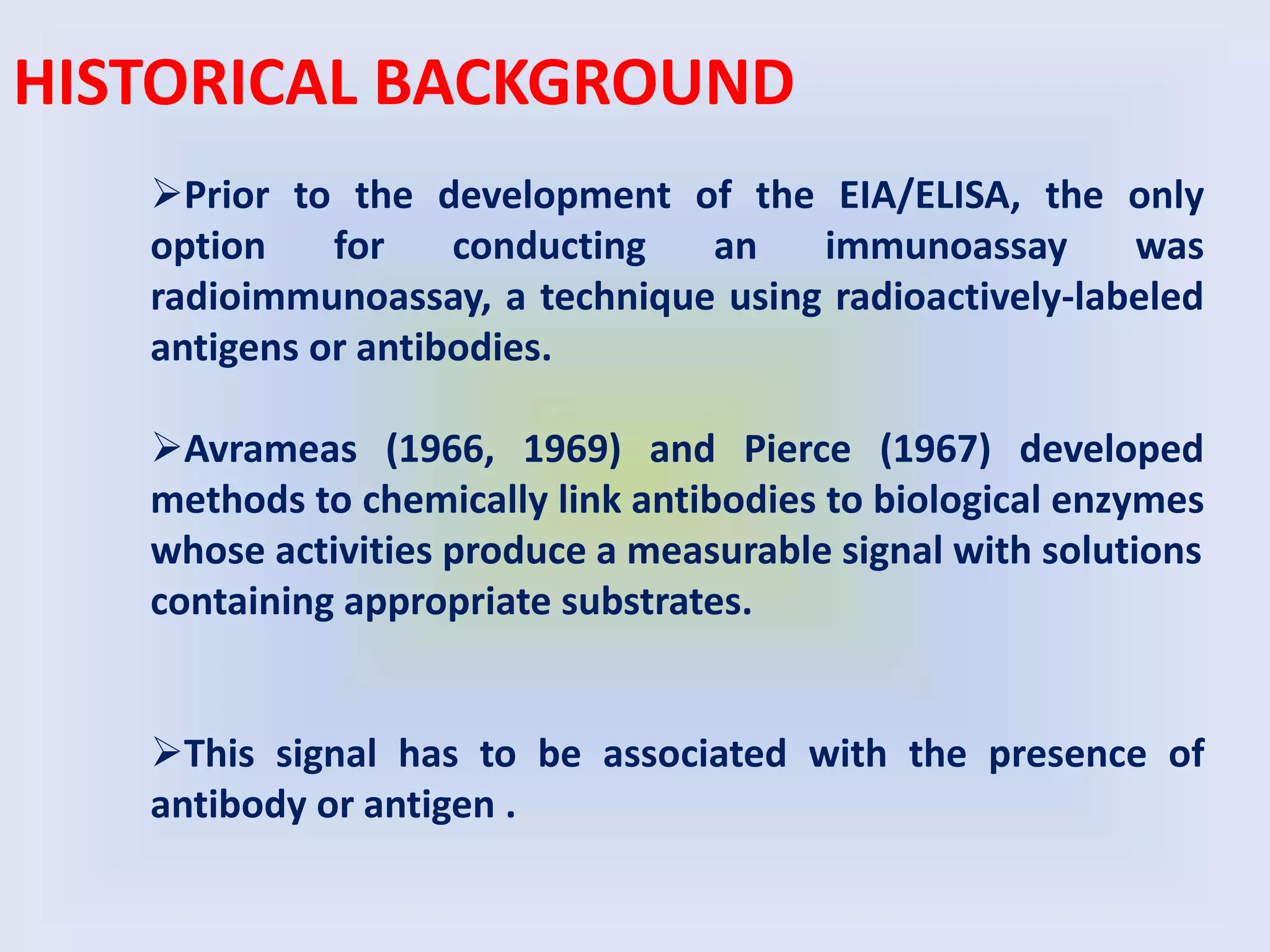 HISTORICAL BACKGROUND

➢Prior to the development of the EIA/ELISA, the only option for conducting an immunoassay was radioimmunoassay, a technique using radioactively-labeled antigens or antibodies.

➢Avrameas (1966, 1969) and Pierce (1967) developed methods to chemically link antibodies to biological enzymes whose activities produce a measurable signal with solutions containing appropriate substrates.

➢This signal has to be associated with the presence of antibody or antigen .